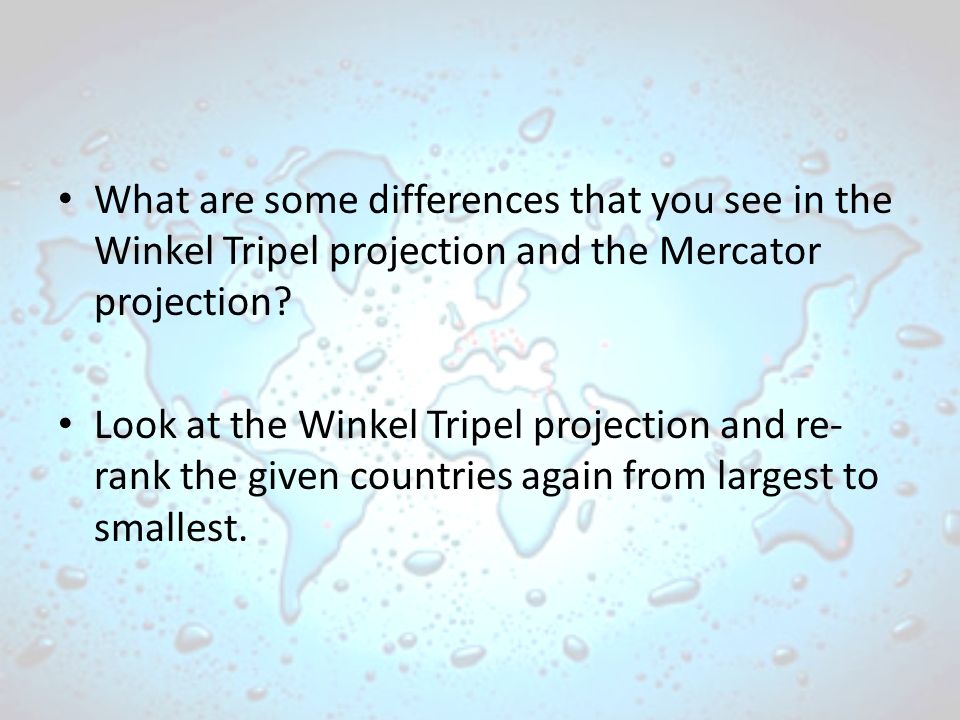 • What are some differences that you see in the Winkel Tripel projection and the Mercator projection?

• Look at the Winkel Tripel projection and re-rank the given countries again from largest to smallest.